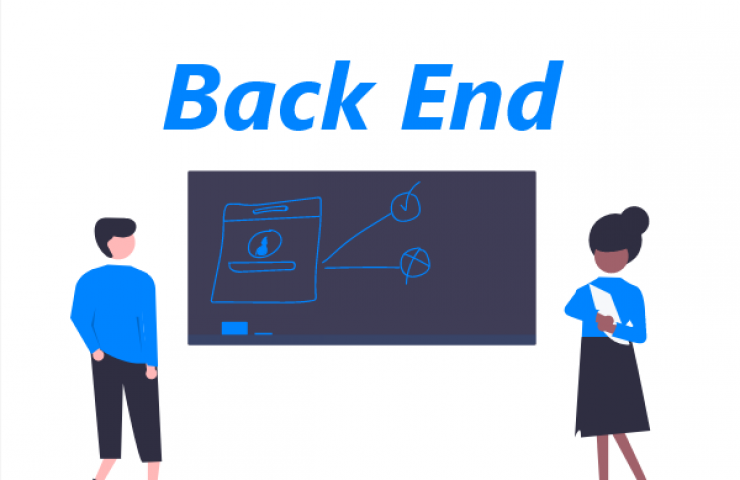 Back End